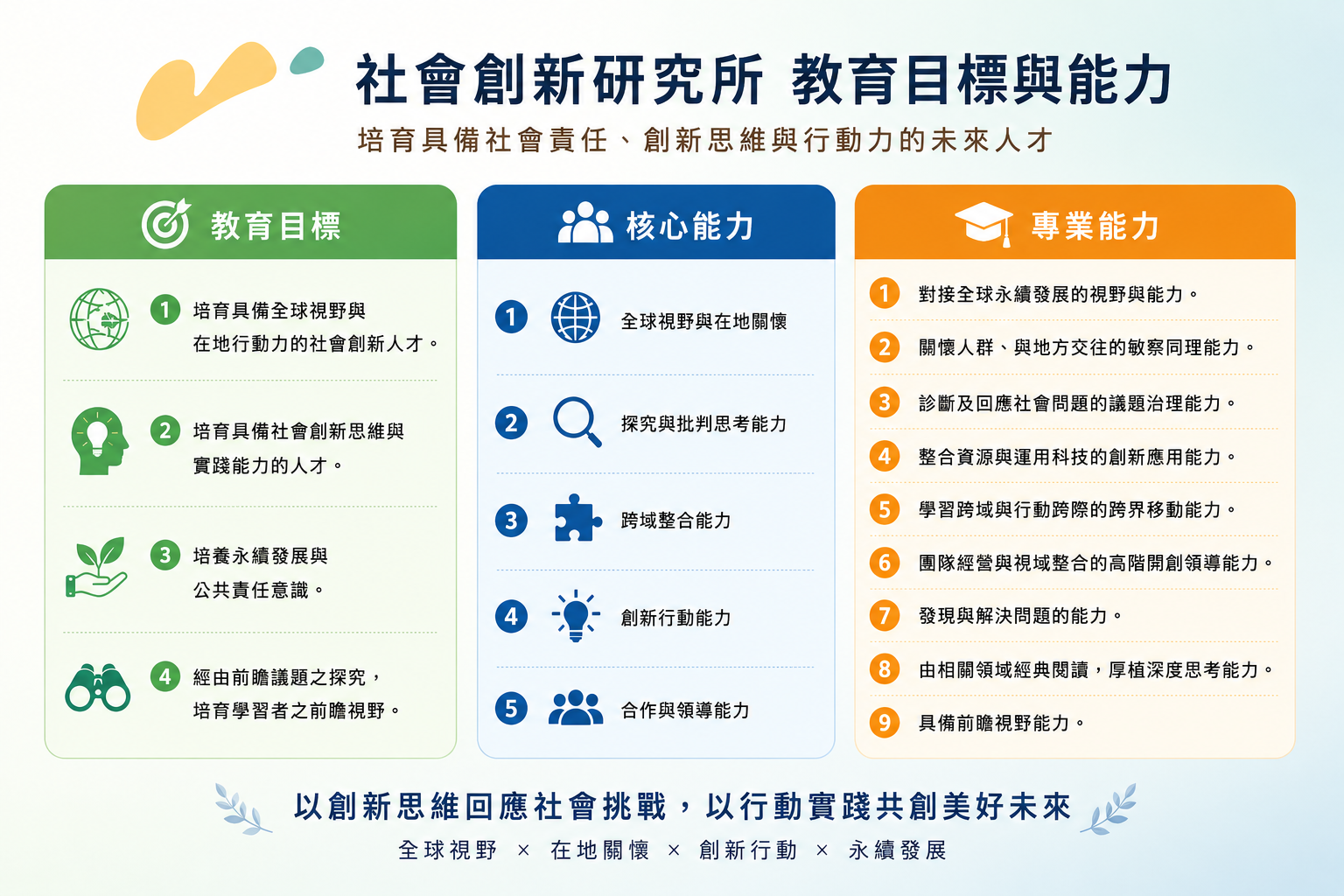 社會創新研究所 教育目標與能力

培育具備社會責任、創新思維與行動力的未來人才

教育目標

1 培育具備全球視野與在地行動力的社會創新人才。

2 培育具備社會創新思維與實踐能力的人才。

3 培養永續發展與公共責任意識。

4 經由前瞻議題之探究，培育學習者之前瞻視野。

核心能力

1 全球視野與在地關懷

2 探究與批判思考能力

3 跨域整合能力

4 創新行動能力

5 合作與領導能力

專業能力

1 對接全球永續發展的視野與能力。

2 關懷人群、與地方交往的敏察同理能力。

3 診斷及回應社會問題的議題治理能力。

4 整合資源與運用科技的創新應用能力。

5 學習跨域與行動跨際的跨界移動能力。

6 團隊經營與視域整合的高階開創領導能力。

7 發現與解決問題的能力。

8 由相關領域經典閱讀，厚植深度思考能力。

9 具備前瞻視野能力。

以創新思維回應社會挑戰，以行動實踐共創美好未來

全球視野 × 在地關懷 × 創新行動 × 永續發展